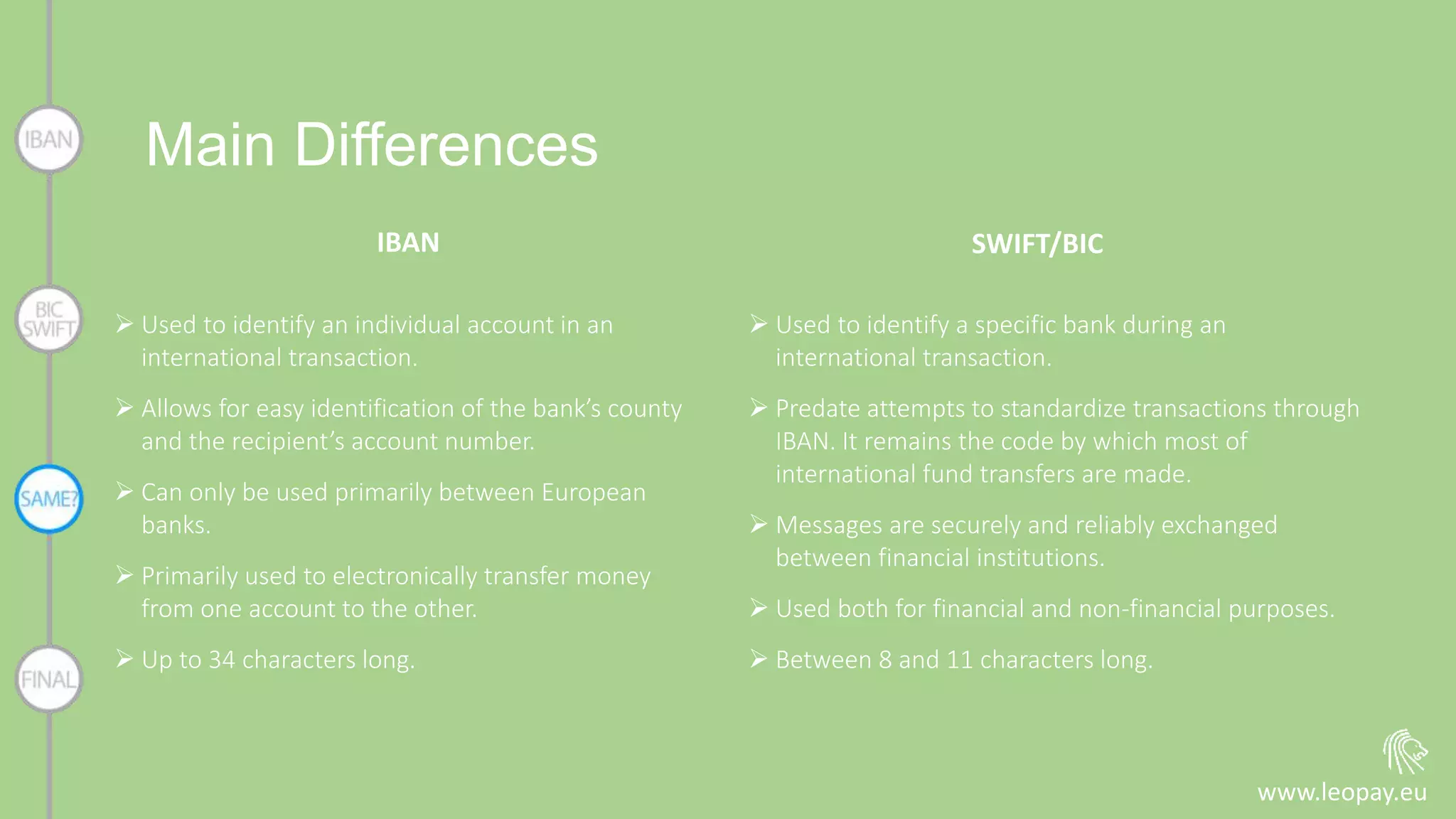 IBAN

BIC
SWIFT

SAME?

FINAL

Main Differences

IBAN

➢ Used to identify an individual account in an international transaction.

➢ Allows for easy identification of the bank's county and the recipient's account number.

➢ Can only be used primarily between European banks.

➢ Primarily used to electronically transfer money from one account to the other.

➢ Up to 34 characters long.

SWIFT/BIC

➢ Used to identify a specific bank during an international transaction.

➢ Predate attempts to standardize transactions through IBAN. It remains the code by which most of international fund transfers are made.

➢ Messages are securely and reliably exchanged between financial institutions.

➢ Used both for financial and non-financial purposes.

➢ Between 8 and 11 characters long.

www.leopay.eu